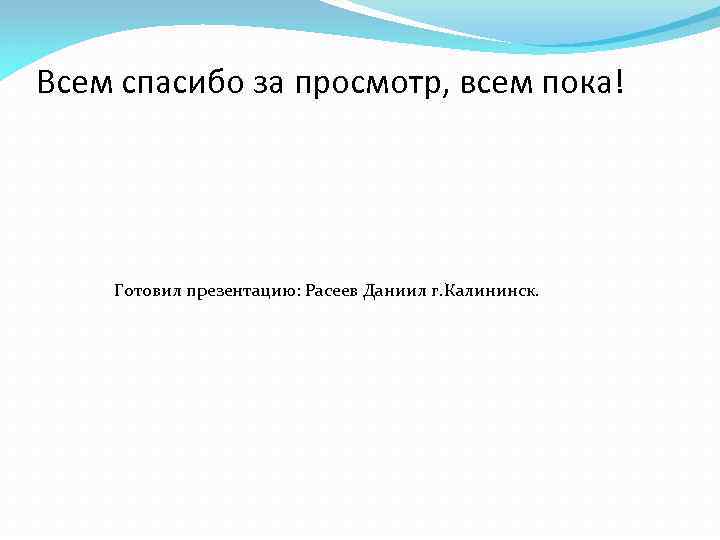 Всем спасибо за просмотр, всем пока!

Готовил презентацию: Расеев Даниил г.Калининск.